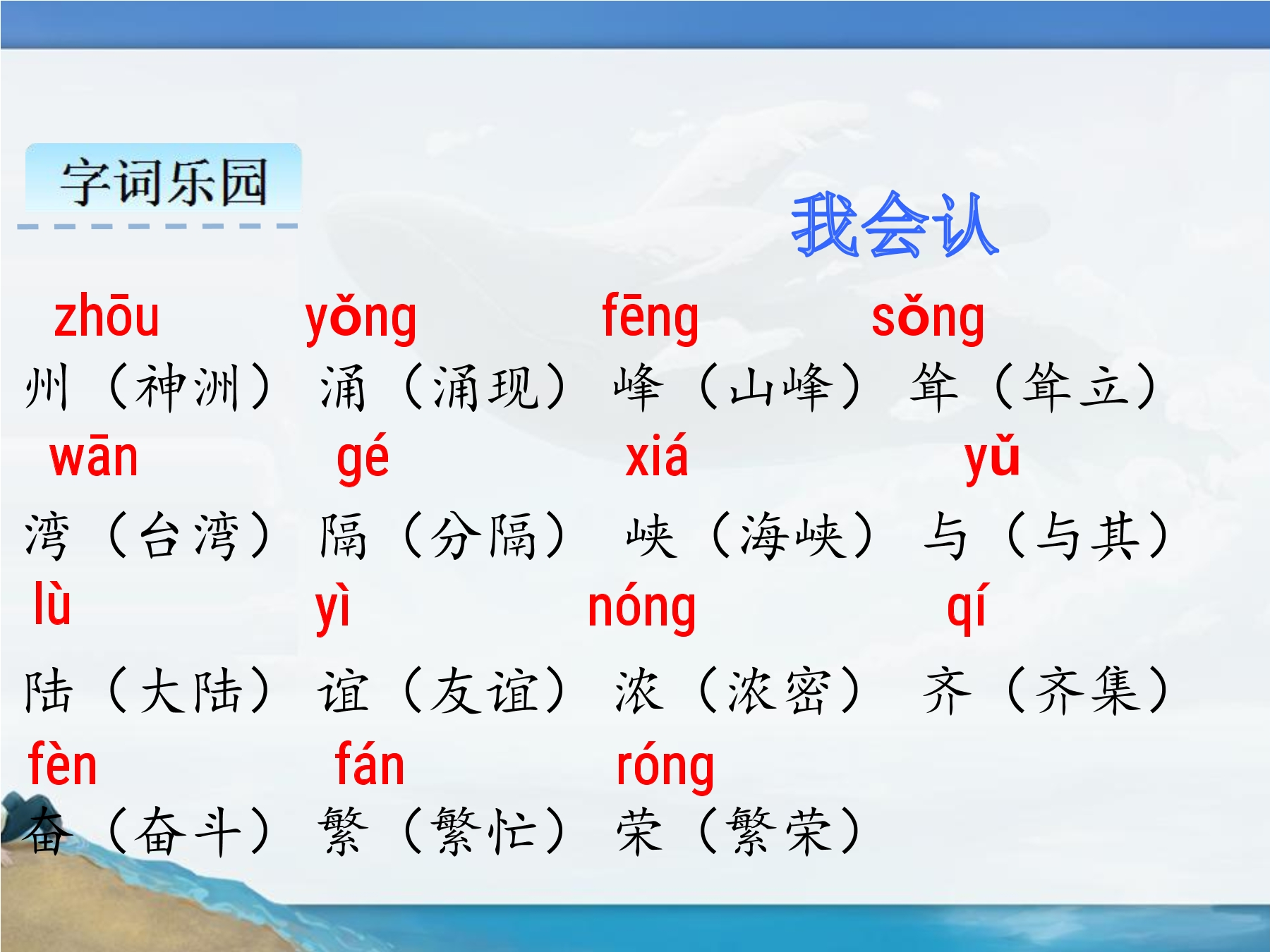 字词乐园

我会认

zhōu yǒng fēng sǒng
州（神洲） 涌（涌现） 峰（山峰） 耸（耸立）

wān gé xiá yǔ
湾（台湾） 隔（分隔） 峡（海峡） 与（与其）

lù yì nóng qí
陆（大陆） 谊（友谊） 浓（浓密） 齐（齐集）

fèn fán róng
奋（奋斗） 繁（繁忙） 荣（繁荣）